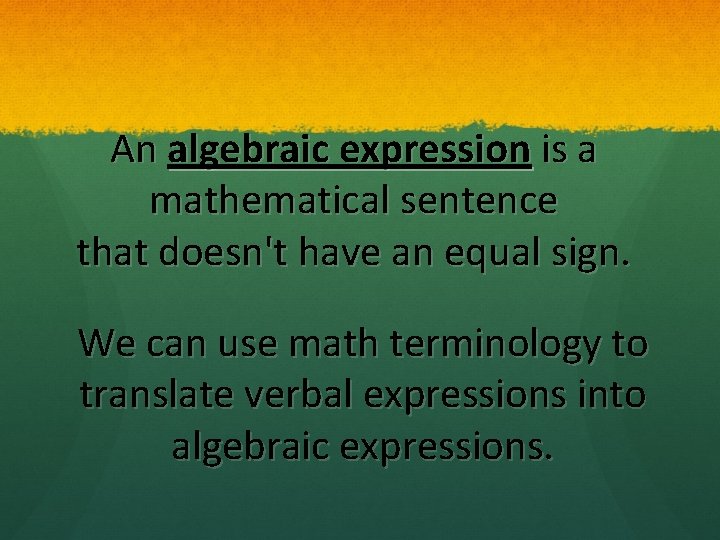 An algebraic expression is a mathematical sentence that doesn't have an equal sign.

We can use math terminology to translate verbal expressions into algebraic expressions.